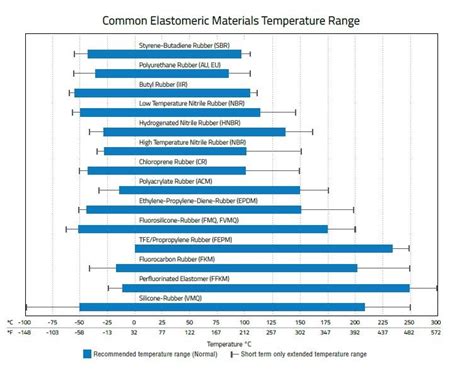 Common Elastomeric Materials Temperature Range

Styrene-Butadiene Rubber (SBR)

Polyurethane Rubber (AU, EU)

Butyl Rubber (IIR)

Low Temperature Nitrile Rubber (NBR)

Hydrogenated Nitrile Rubber (HNBR)

High Temperature Nitrile Rubber (NBR)

Chloroprene Rubber (CR)

Polyacrylate Rubber (ACM)

Ethylene-Propylene-Diene-Rubber (EPDM)

Fluorosilicone-Rubber (FMQ, FVMQ)

TFE/Propropylene Rubber (FEPM)

Fluorocarbon Rubber (FKM)

Perfluorinated Elastomer (FFKM)

Silicone-Rubber (VMQ)

°C -100 -75 -50 -25 0 25 50 75 100 125 150 175 200 225 250 300

°F -148 -103 -58 -13 32 77 122 167 212 257 302 347 392 437 482 572

Temperature °C

Recommended temperature range (Normal) Short term only extended temperature range